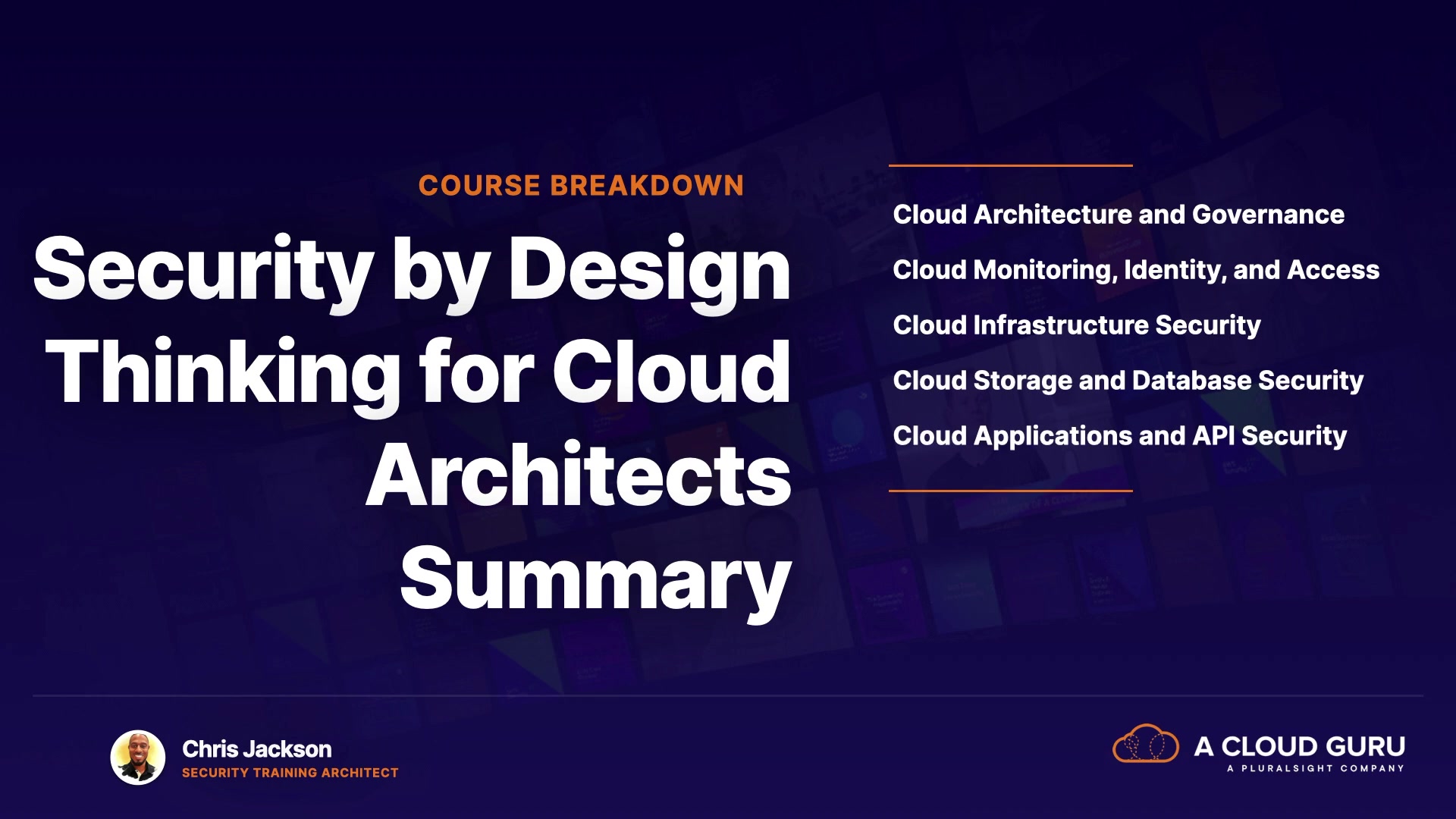 COURSE BREAKDOWN

Security by Design Thinking for Cloud Architects Summary

Cloud Architecture and Governance

Cloud Monitoring, Identity, and Access

Cloud Infrastructure Security

Cloud Storage and Database Security

Cloud Applications and API Security

Chris Jackson
SECURITY TRAINING ARCHITECT

A CLOUD GURU
A PLURALSIGHT COMPANY